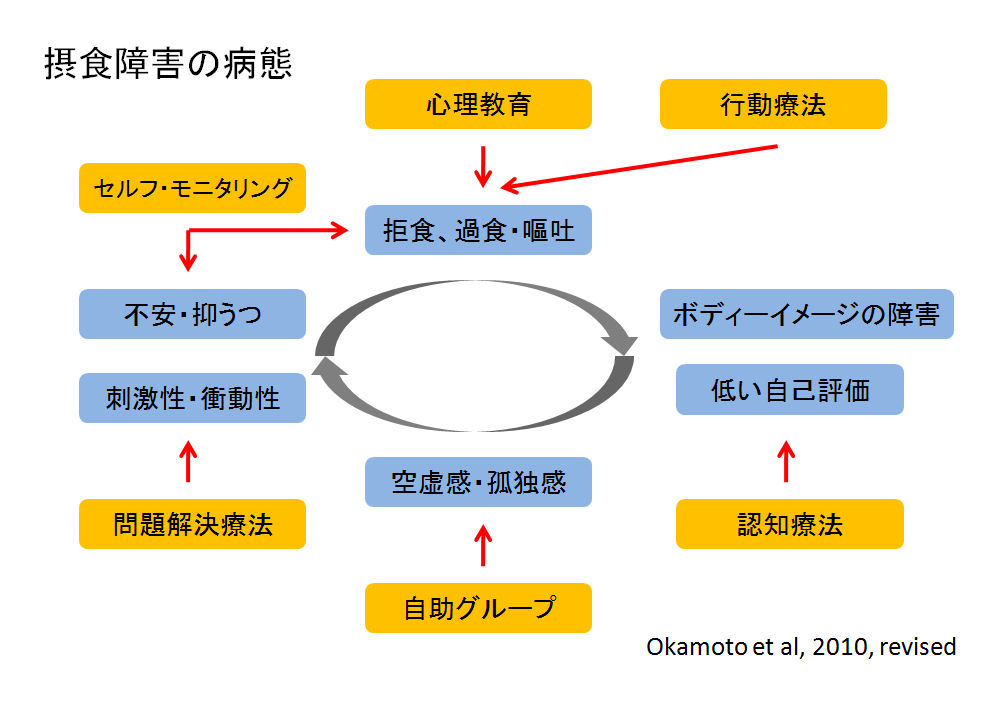 摂食障害の病態

心理教育

行動療法

セルフ・モニタリング

拒食、過食・嘔吐

不安・抑うつ

ボディーイメージの障害

刺激性・衝動性

低い自己評価

空虚感・孤独感

問題解決療法

認知療法

自助グループ

Okamoto et al, 2010, revised